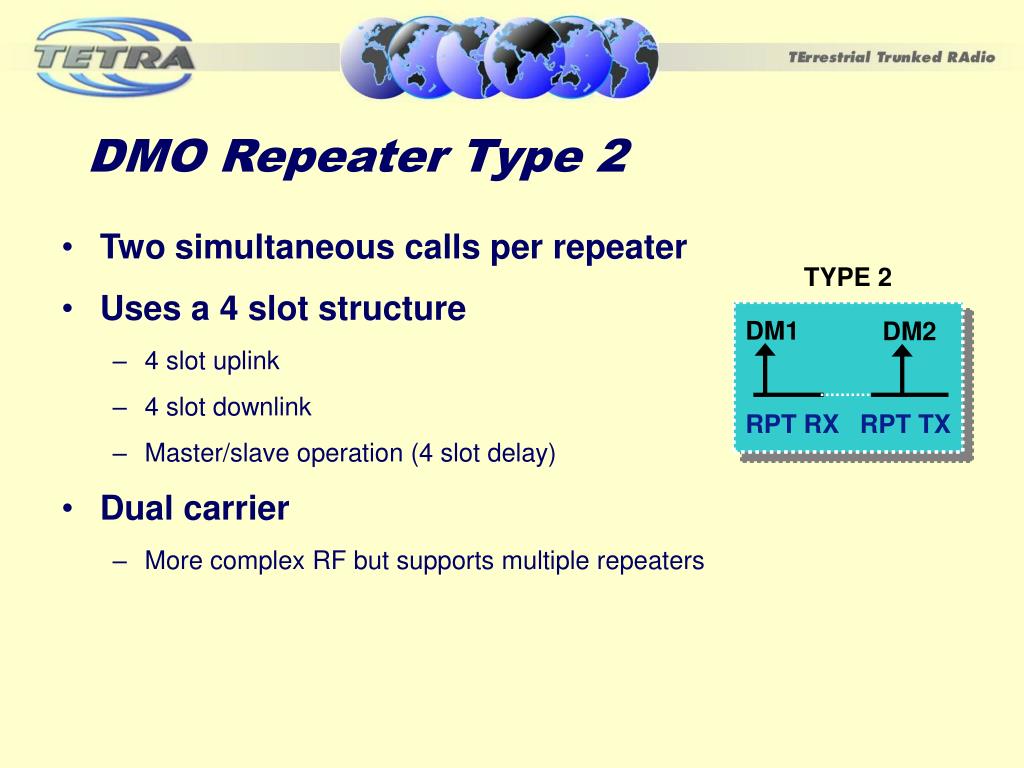 TETRA

TErrestrial Trunked RAdio

DMO Repeater Type 2

• Two simultaneous calls per repeater
• Uses a 4 slot structure
– 4 slot uplink
– 4 slot downlink
– Master/slave operation (4 slot delay)
• Dual carrier
– More complex RF but supports multiple repeaters

TYPE 2

DM1
DM2
RPT RX
RPT TX